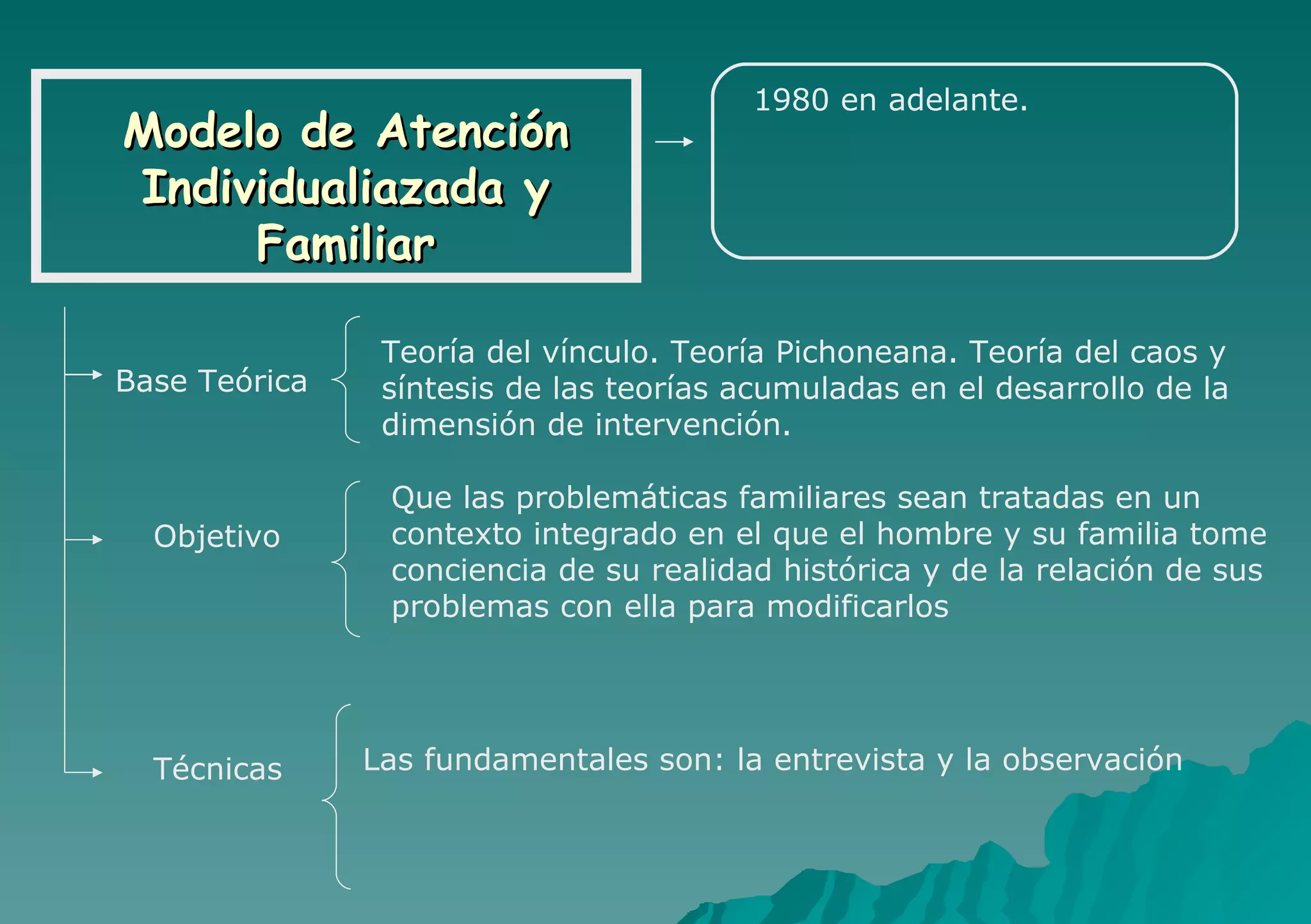 Modelo de Atención Individualiazada y Familiar

1980 en adelante.

Base Teórica

Teoría del vínculo. Teoría Pichoneana. Teoría del caos y síntesis de las teorías acumuladas en el desarrollo de la dimensión de intervención.

Objetivo

Que las problemáticas familiares sean tratadas en un contexto integrado en el que el hombre y su familia tome conciencia de su realidad histórica y de la relación de sus problemas con ella para modificarlos

Técnicas

Las fundamentales son: la entrevista y la observación